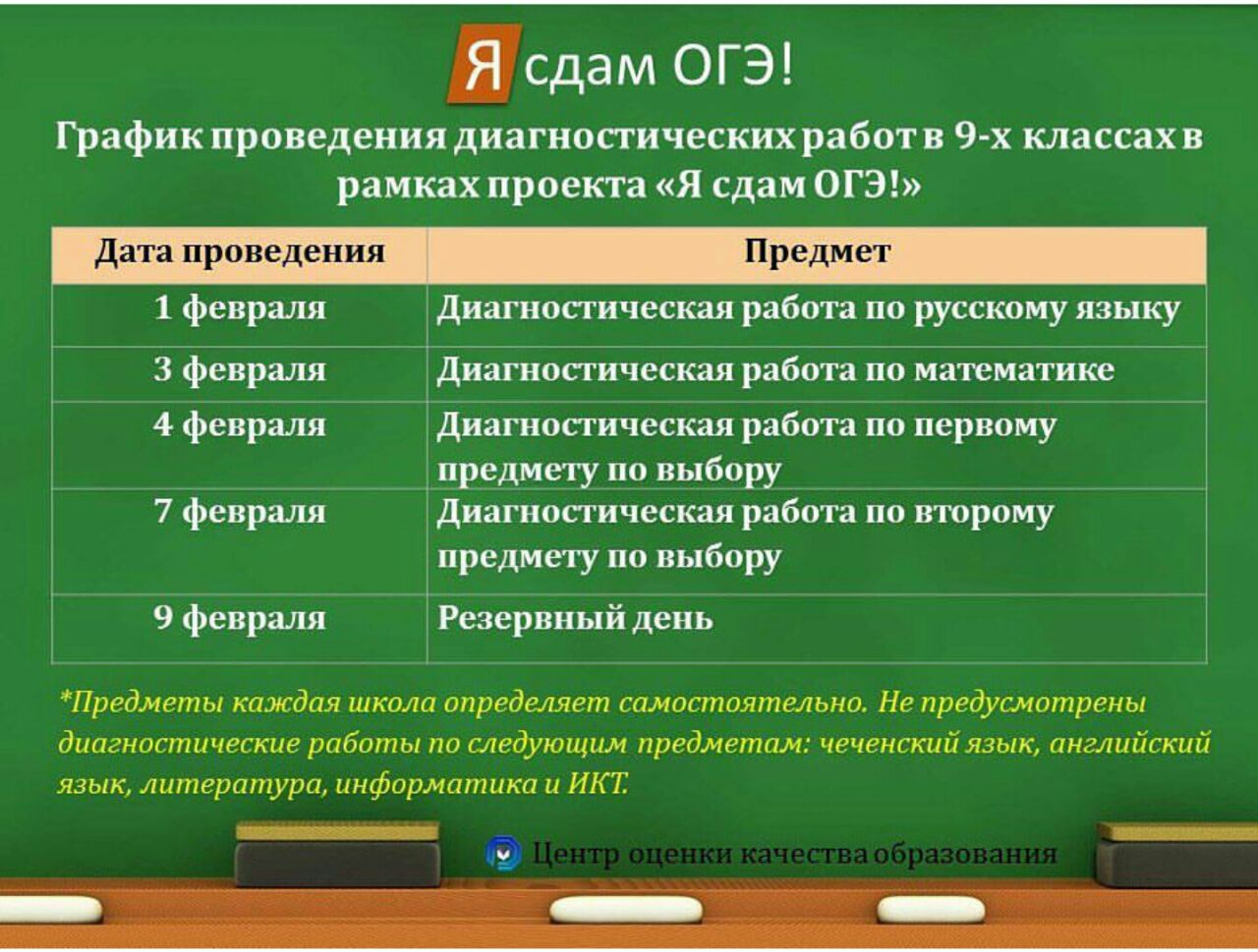 Я сдам ОГЭ!

График проведения диагностических работ в 9-х классах в рамках проекта «Я сдам ОГЭ!»

| Дата проведения | Предмет |
|---|---|
| 1 февраля | Диагностическая работа по русскому языку |
| 3 февраля | Диагностическая работа по математике |
| 4 февраля | Диагностическая работа по первому предмету по выбору |
| 7 февраля | Диагностическая работа по второму предмету по выбору |
| 9 февраля | Резервный день |

*Предметы каждая школа определяет самостоятельно. Не предусмотрены диагностические работы по следующим предметам: чеченский язык, английский язык, литература, информатика и ИКТ.

Центр оценки качества образования